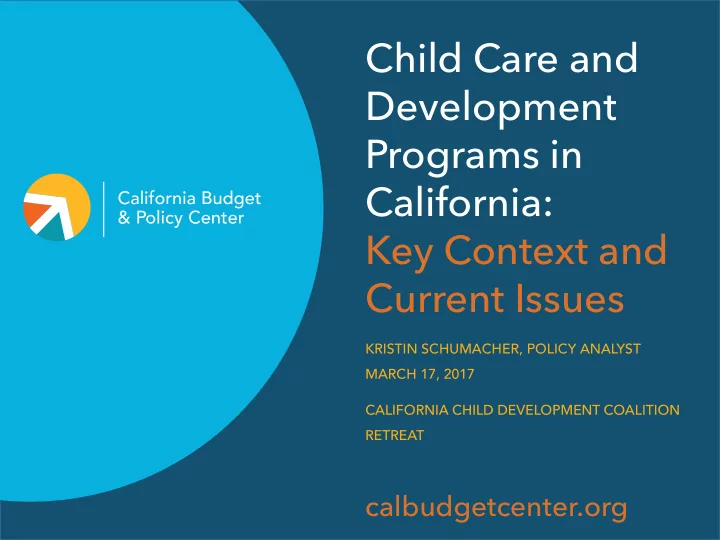 California Budget & Policy Center

Child Care and Development Programs in California: Key Context and Current Issues

KRISTIN SCHUMACHER, POLICY ANALYST
MARCH 17, 2017

CALIFORNIA CHILD DEVELOPMENT COALITION RETREAT

calbudgetcenter.org